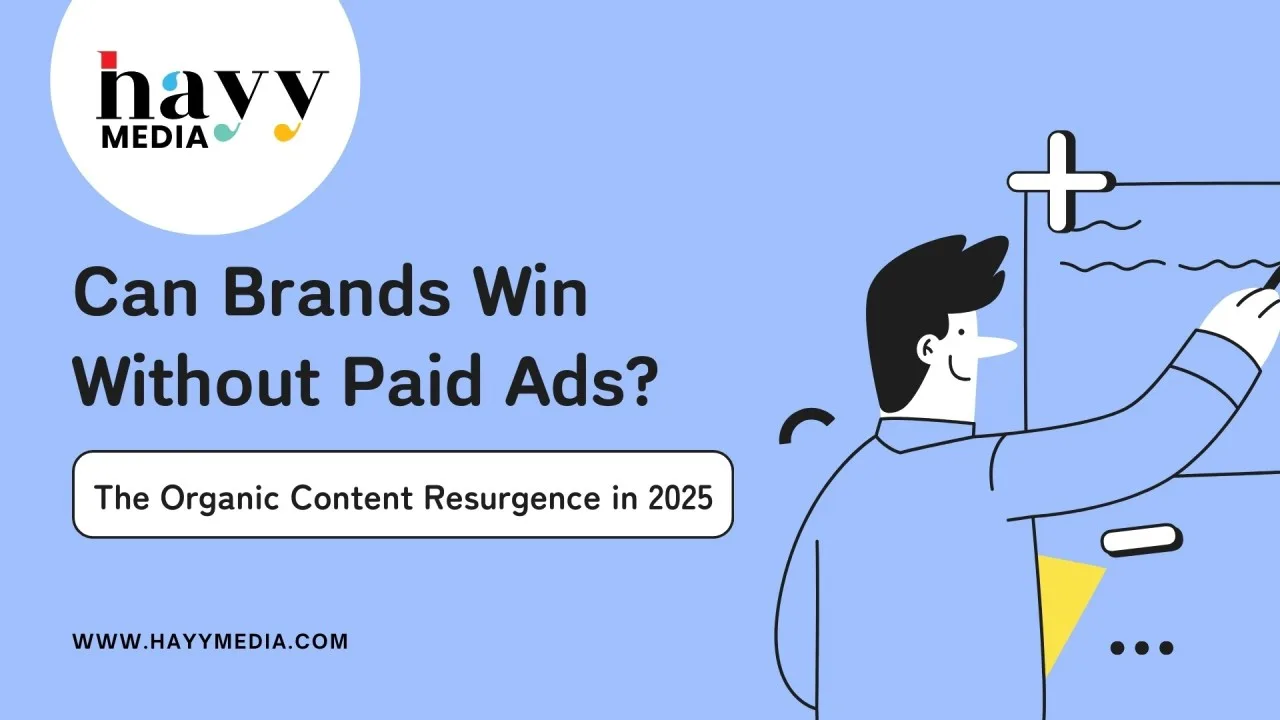 hayy
MEDIA

Can Brands Win Without Paid Ads?

The Organic Content Resurgence in 2025

WWW.HAYYMEDIA.COM